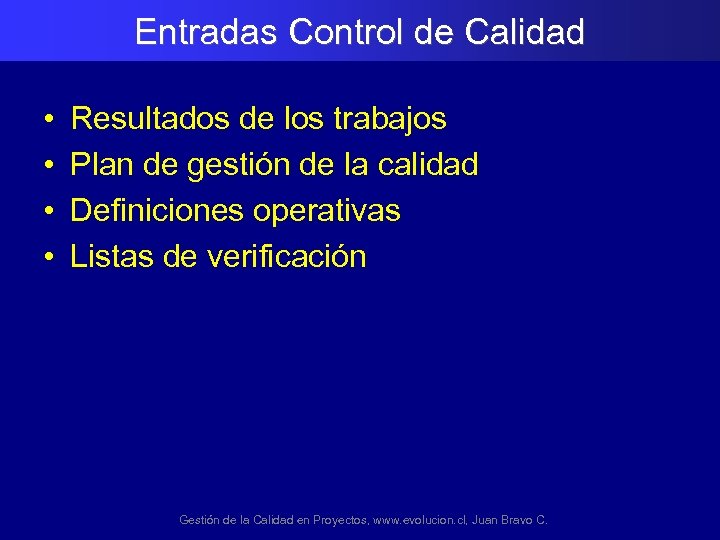 Entradas Control de Calidad

• Resultados de los trabajos
• Plan de gestión de la calidad
• Definiciones operativas
• Listas de verificación

Gestión de la Calidad en Proyectos, www.evolucion.cl, Juan Bravo C.